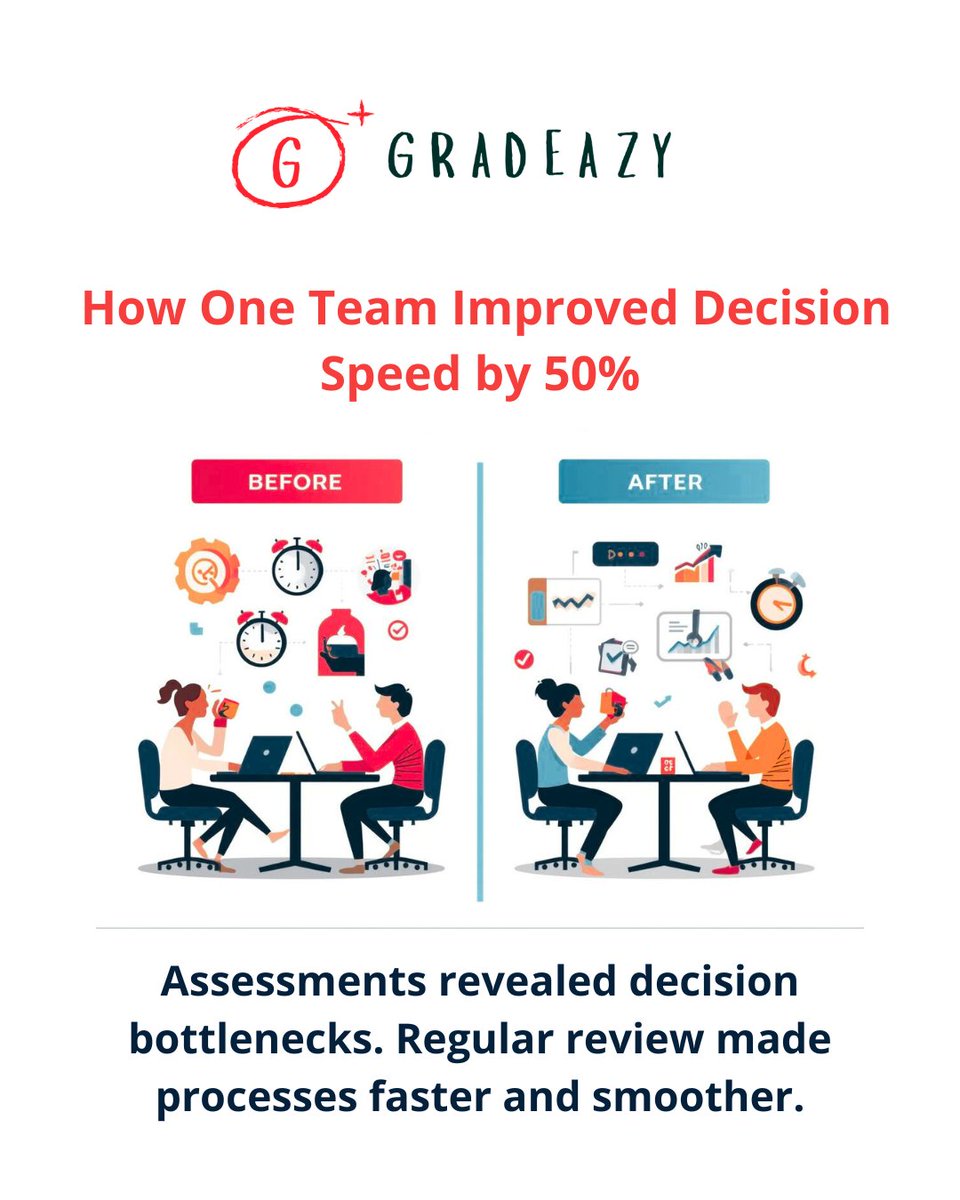 G GRADEAZY

How One Team Improved Decision Speed by 50%

BEFORE

AFTER

Assessments revealed decision bottlenecks. Regular review made processes faster and smoother.